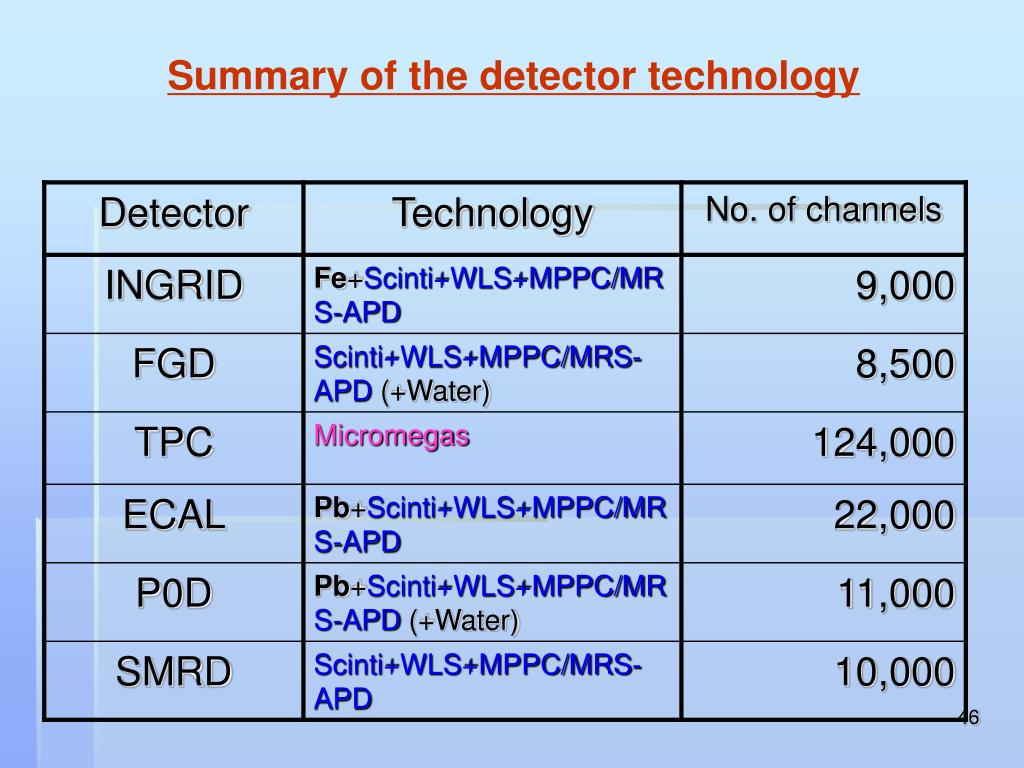 Summary of the detector technology

| Detector | Technology | No. of channels |
|---|---|---|
| INGRID | Fe+Scinti+WLS+MPPC/MRS-APD | 9,000 |
| FGD | Scinti+WLS+MPPC/MRS-APD (+Water) | 8,500 |
| TPC | Micromegas | 124,000 |
| ECAL | Pb+Scinti+WLS+MPPC/MRS-APD | 22,000 |
| P0D | Pb+Scinti+WLS+MPPC/MRS-APD (+Water) | 11,000 |
| SMRD | Scinti+WLS+MPPC/MRS-APD | 10,000 |

46